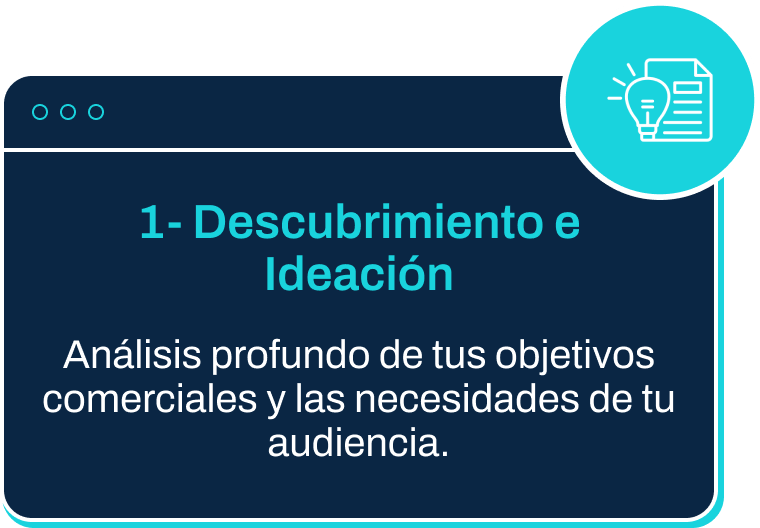 1- Descubrimiento e Ideación

Análisis profundo de tus objetivos comerciales y las necesidades de tu audiencia.